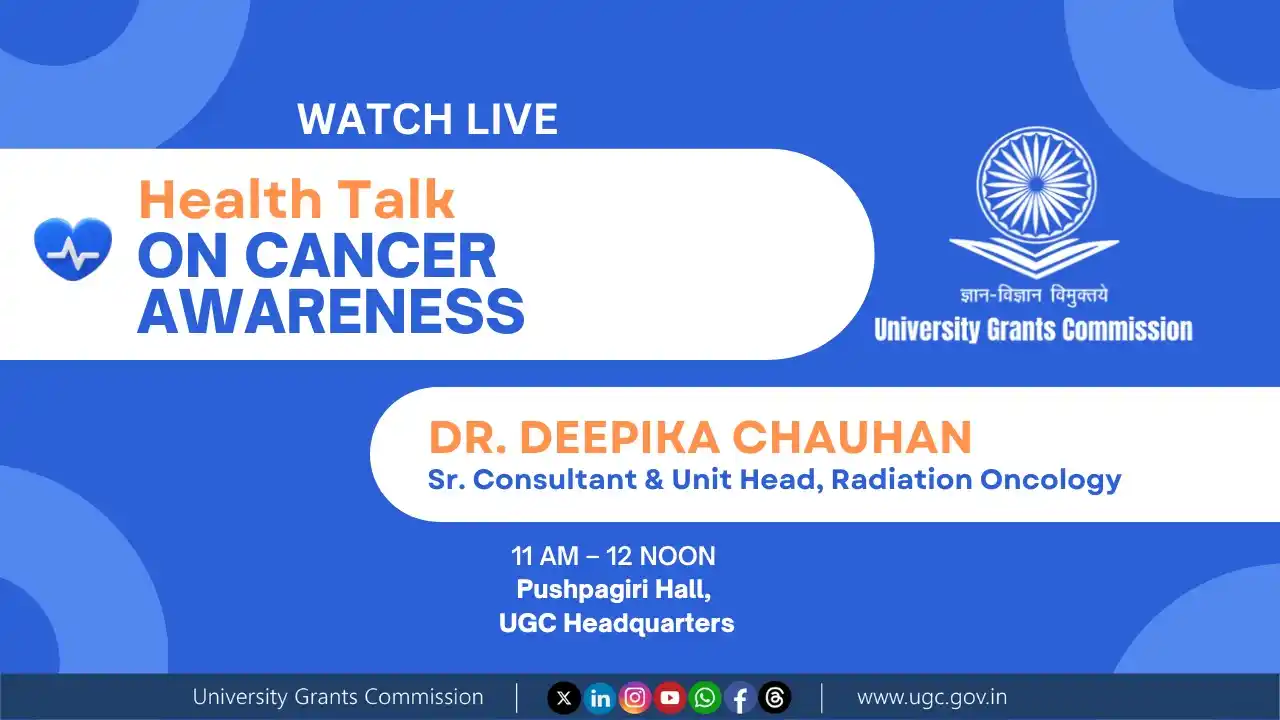 WATCH LIVE

Health Talk
ON CANCER AWARENESS

ज्ञान-विज्ञान विमुक्तये
University Grants Commission

DR. DEEPIKA CHAUHAN
Sr. Consultant & Unit Head, Radiation Oncology

11 AM – 12 NOON
Pushpagiri Hall,
UGC Headquarters

University Grants Commission | www.ugc.gov.in